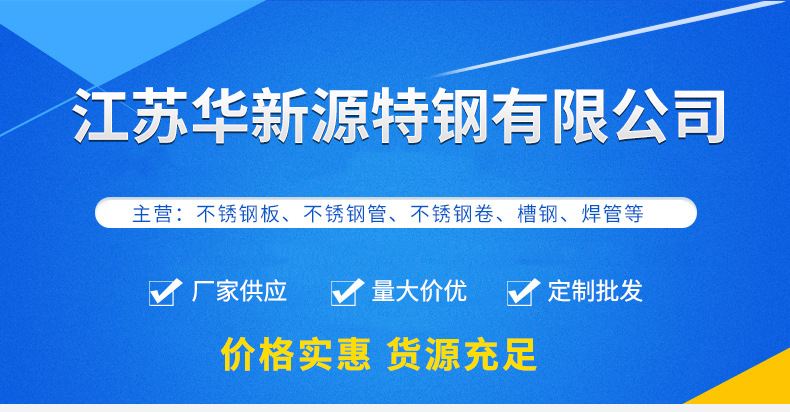 江苏华新源特钢有限公司

主营：不锈钢板、不锈钢管、不锈钢卷、槽钢、焊管等

厂家供应 量大价优 定制批发

价格实惠 货源充足